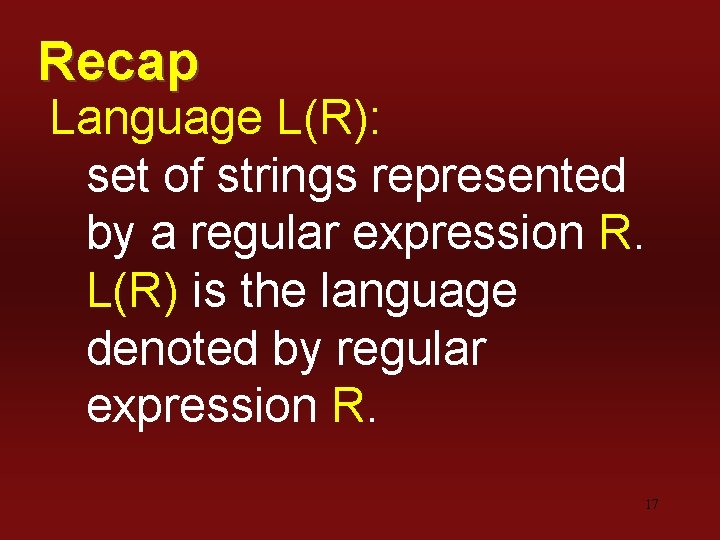 Recap

Language L(R):

set of strings represented by a regular expression R.

L(R) is the language denoted by regular expression R.

17